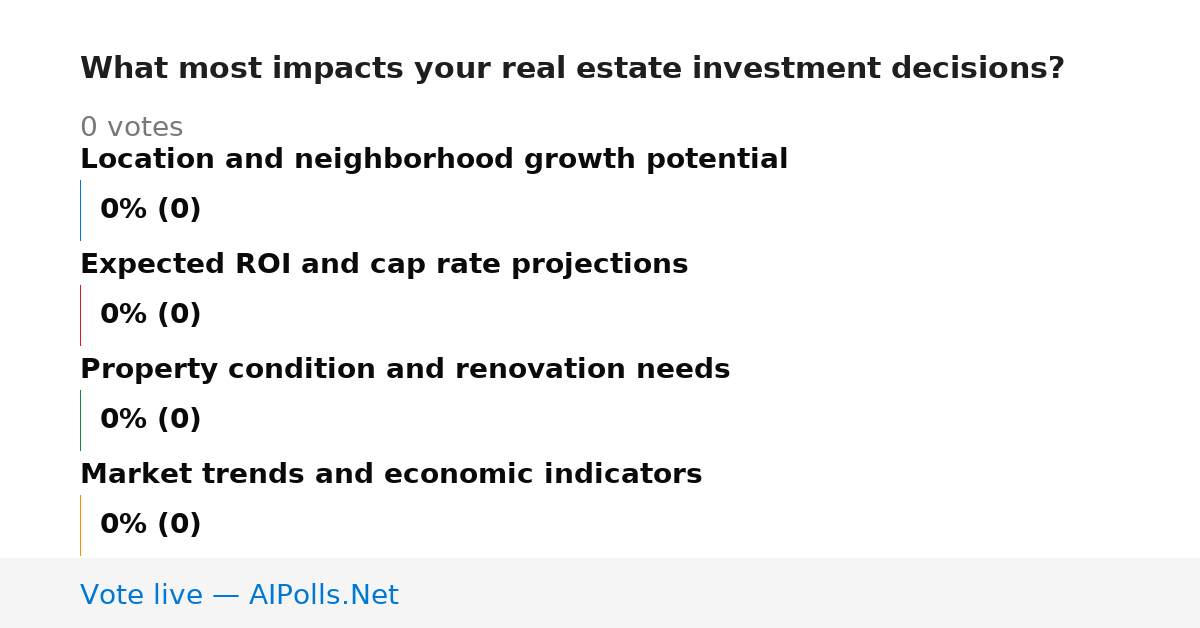 What most impacts your real estate investment decisions?

0 votes

Location and neighborhood growth potential

0% (0)

Expected ROI and cap rate projections

0% (0)

Property condition and renovation needs

0% (0)

Market trends and economic indicators

0% (0)

Vote live — AIPolls.Net